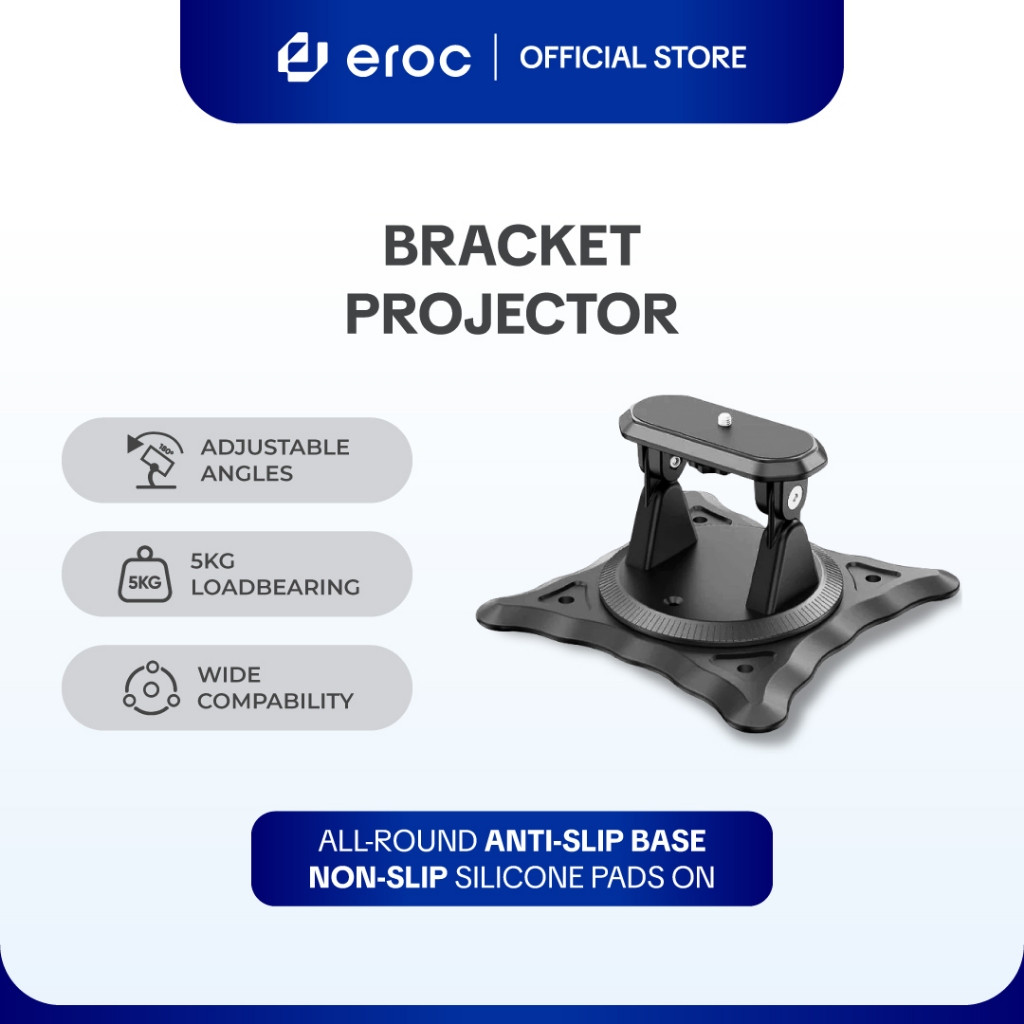 eroc | OFFICIAL STORE

BRACKET PROJECTOR

180°
ADJUSTABLE ANGLES

5KG
5KG LOADBEARING

WIDE COMPABILITY

ALL-ROUND ANTI-SLIP BASE
NON-SLIP SILICONE PADS ON